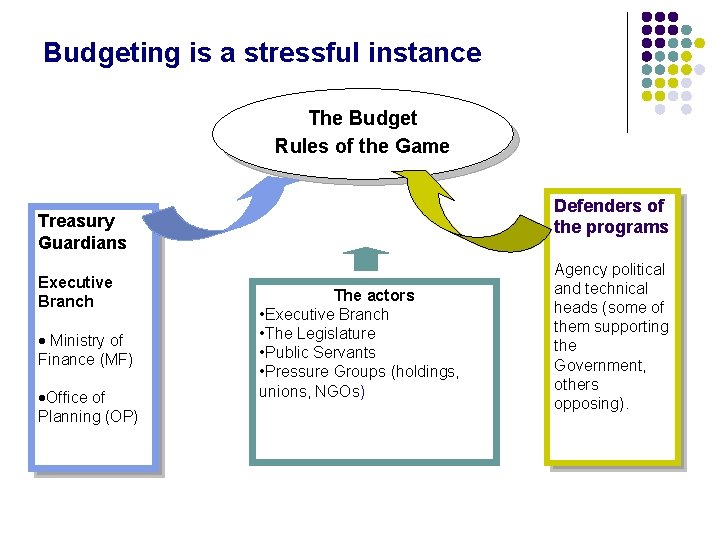 Budgeting is a stressful instance

The Budget
Rules of the Game

Treasury Guardians

Executive Branch

• Ministry of Finance (MF)

•Office of Planning (OP)

The actors
•Executive Branch
•The Legislature
•Public Servants
•Pressure Groups (holdings, unions, NGOs)

Defenders of the programs

Agency political and technical heads (some of them supporting the Government, others opposing).